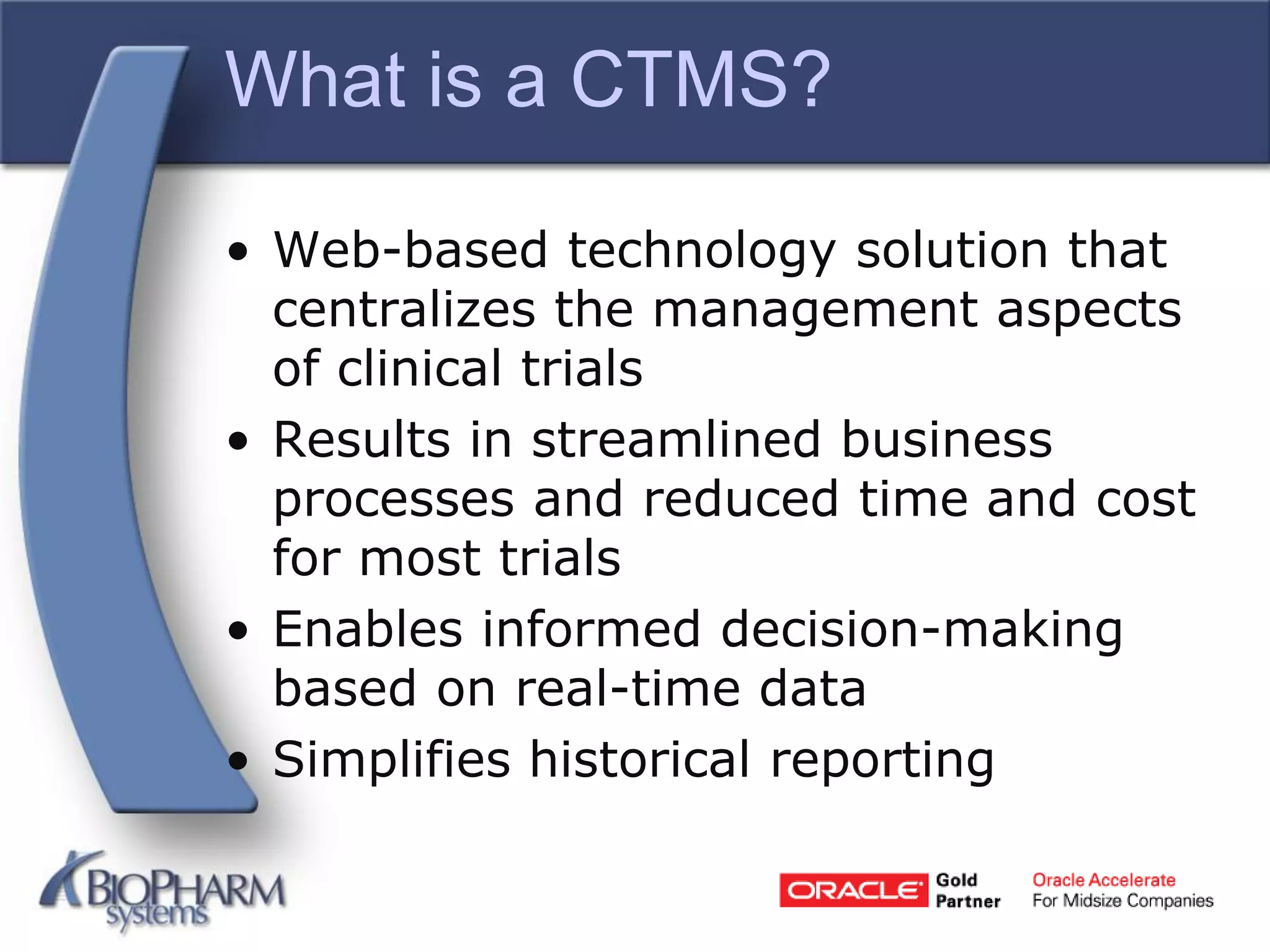 What is a CTMS?

• Web-based technology solution that centralizes the management aspects of clinical trials
• Results in streamlined business processes and reduced time and cost for most trials
• Enables informed decision-making based on real-time data
• Simplifies historical reporting

BIOPHARM systems

ORACLE Gold Partner

Oracle Accelerate For Midsize Companies